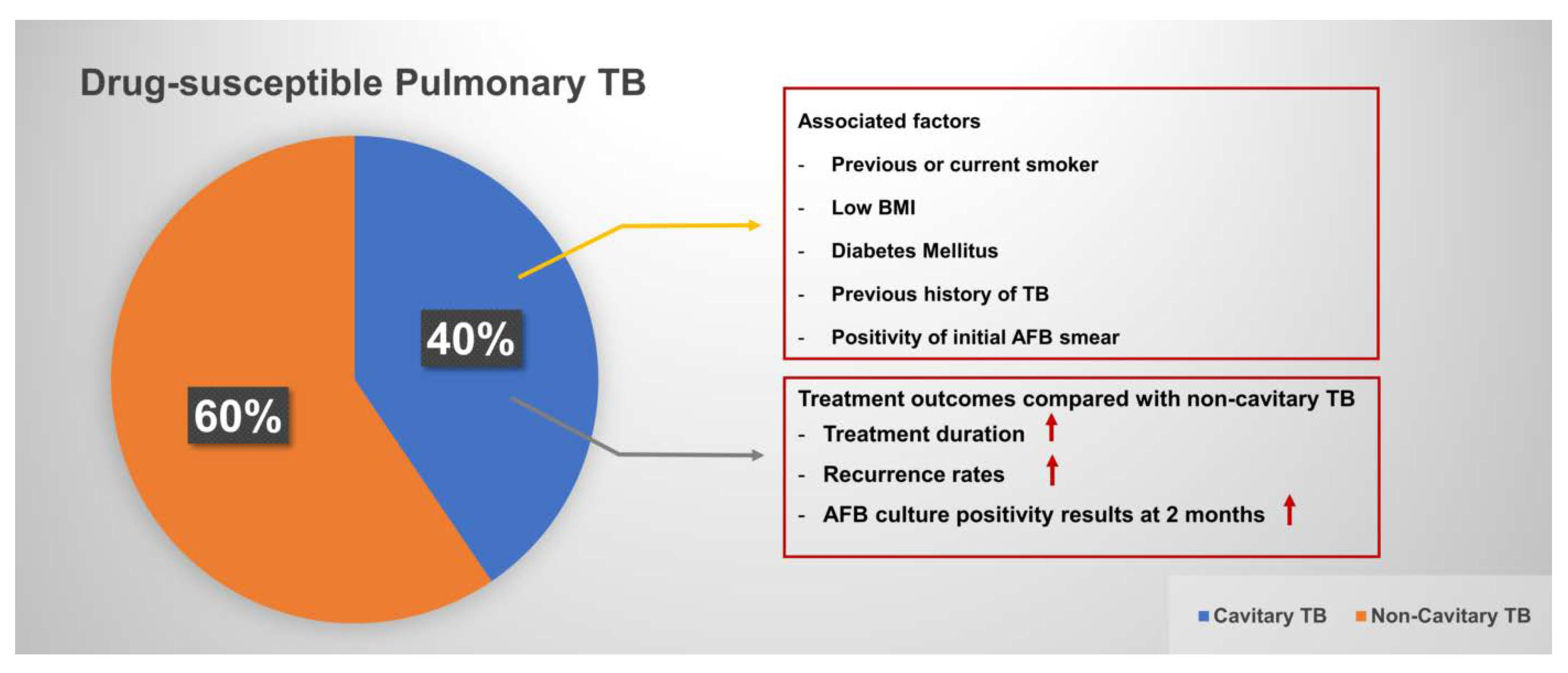 Drug-susceptible Pulmonary TB

40%

60%

Associated factors

- Previous or current smoker
- Low BMI
- Diabetes Mellitus
- Previous history of TB
- Positivity of initial AFB smear

Treatment outcomes compared with non-cavitary TB

- Treatment duration ↑
- Recurrence rates ↑
- AFB culture positivity results at 2 months ↑

Cavitary TB Non-Cavitary TB